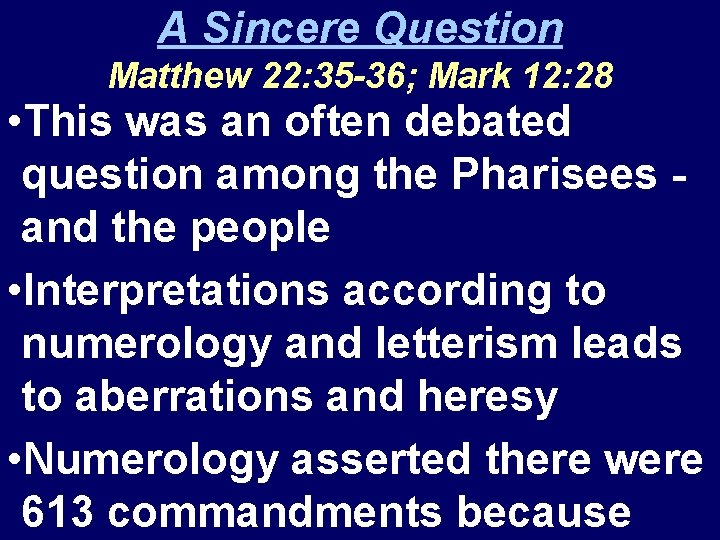 A Sincere Question

Matthew 22:35-36; Mark 12:28

•This was an often debated question among the Pharisees - and the people

•Interpretations according to numerology and letterism leads to aberrations and heresy

•Numerology asserted there were 613 commandments because